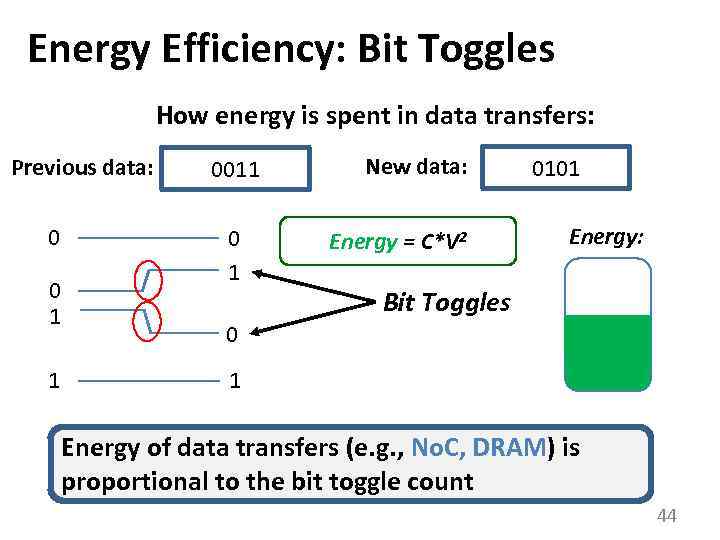 Energy Efficiency: Bit Toggles

How energy is spent in data transfers:

Previous data: 0011

New data: 0101

0 0

0 1

1 0

1 1

Energy = $C*V^2$

Bit Toggles

Energy:

Energy of data transfers (e.g., NoC, DRAM) is proportional to the bit toggle count

44